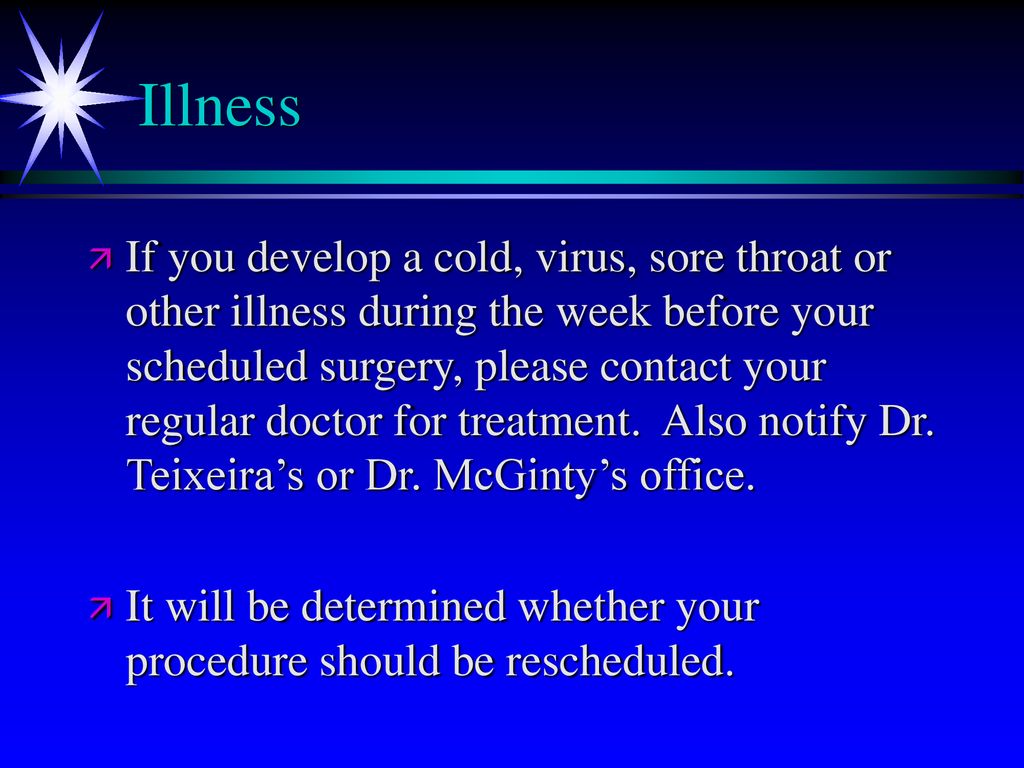 Illness

If you develop a cold, virus, sore throat or other illness during the week before your scheduled surgery, please contact your regular doctor for treatment.  Also notify Dr. Teixeira’s or Dr. McGinty’s office.

It will be determined whether your procedure should be rescheduled.